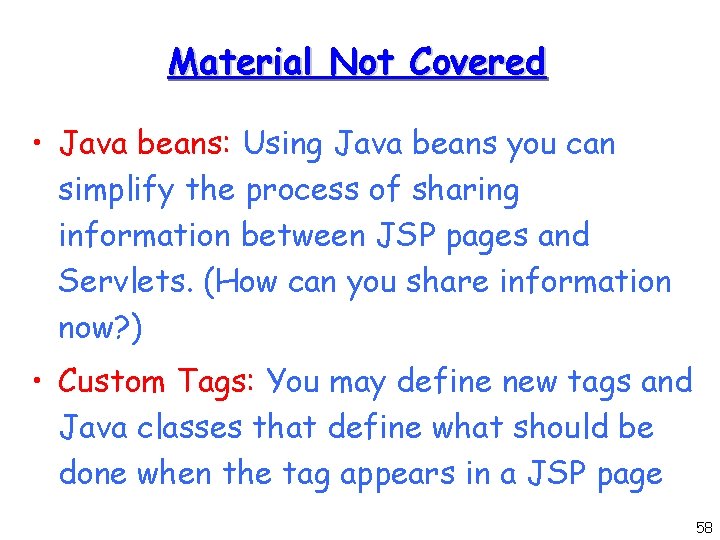 Material Not Covered

• Java beans: Using Java beans you can simplify the process of sharing information between JSP pages and Servlets. (How can you share information now?)

• Custom Tags: You may define new tags and Java classes that define what should be done when the tag appears in a JSP page

58